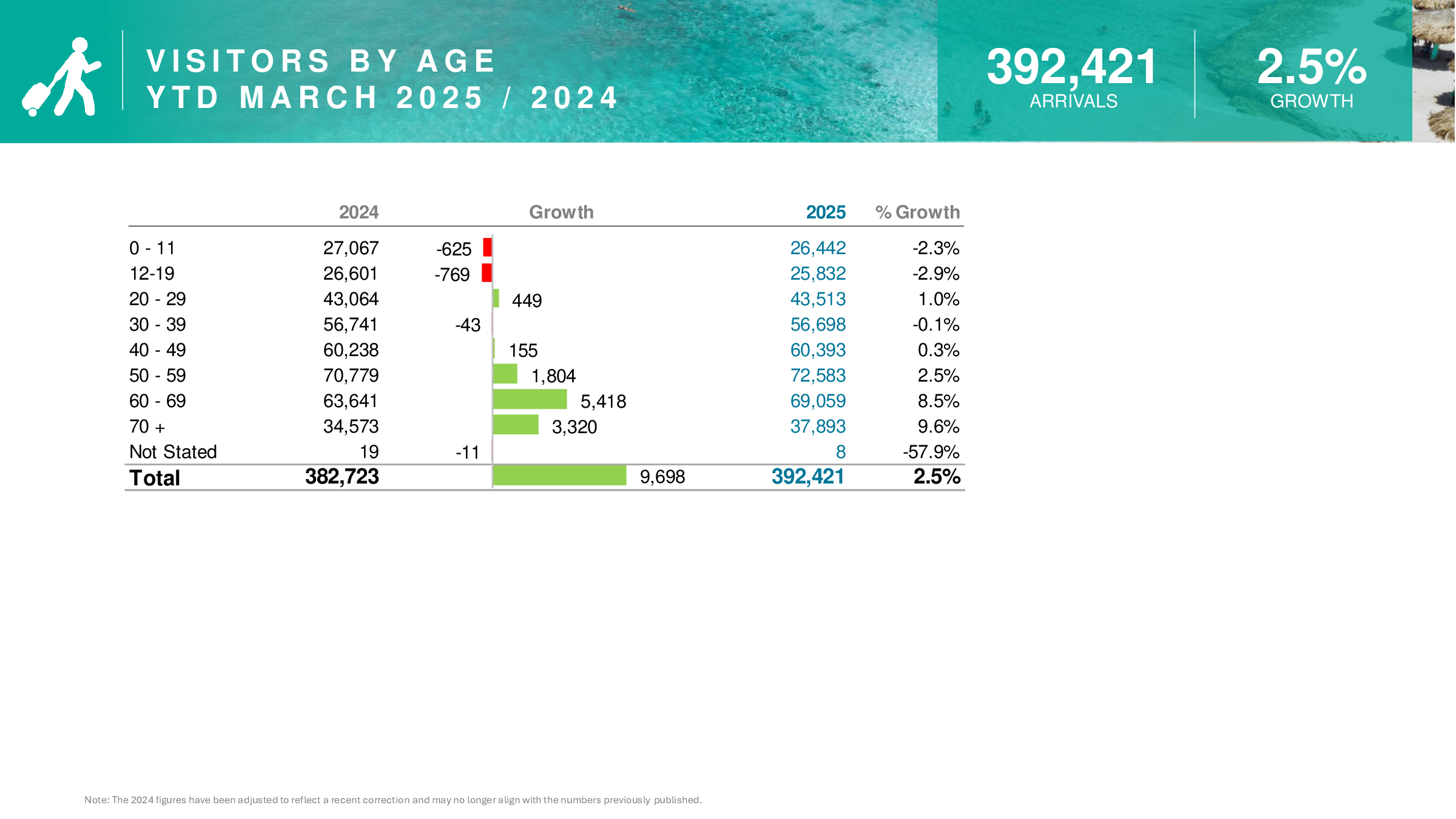 VISITORS BY AGE
YTD MARCH 2025 / 2024

392,421
ARRIVALS

2.5%
GROWTH

| | 2024 | Growth | 2025 | % Growth |
|---|---|---|---|---|
| 0 - 11 | 27,067 | -625 | 26,442 | -2.3% |
| 12-19 | 26,601 | -769 | 25,832 | -2.9% |
| 20 - 29 | 43,064 | 449 | 43,513 | 1.0% |
| 30 - 39 | 56,741 | -43 | 56,698 | -0.1% |
| 40 - 49 | 60,238 | 155 | 60,393 | 0.3% |
| 50 - 59 | 70,779 | 1,804 | 72,583 | 2.5% |
| 60 - 69 | 63,641 | 5,418 | 69,059 | 8.5% |
| 70 + | 34,573 | 3,320 | 37,893 | 9.6% |
| Not Stated | 19 | -11 | 8 | -57.9% |
| Total | 382,723 | 9,698 | 392,421 | 2.5% |

Note: The 2024 figures have been adjusted to reflect a recent correction and may no longer align with the numbers previously published.